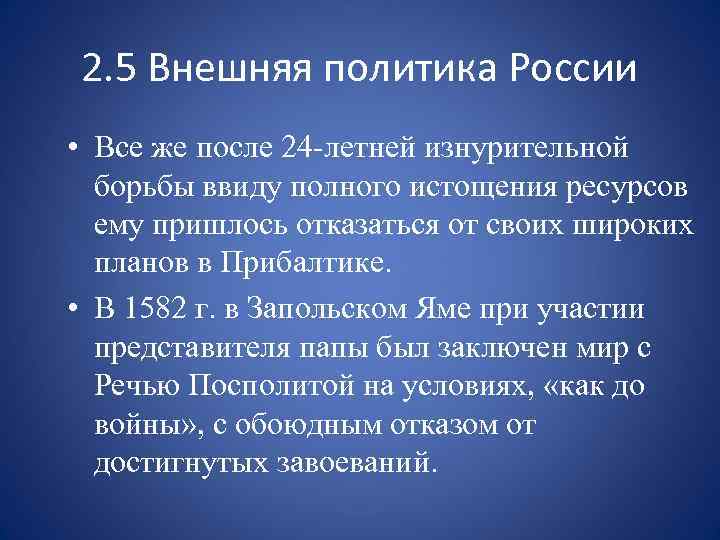 2.5 Внешняя политика России

• Все же после 24-летней изнурительной борьбы ввиду полного истощения ресурсов ему пришлось отказаться от своих широких планов в Прибалтике.

• В 1582 г. в Запольском Яме при участии представителя папы был заключен мир с Речью Посполитой на условиях, «как до войны», с обоюдным отказом от достигнутых завоеваний.